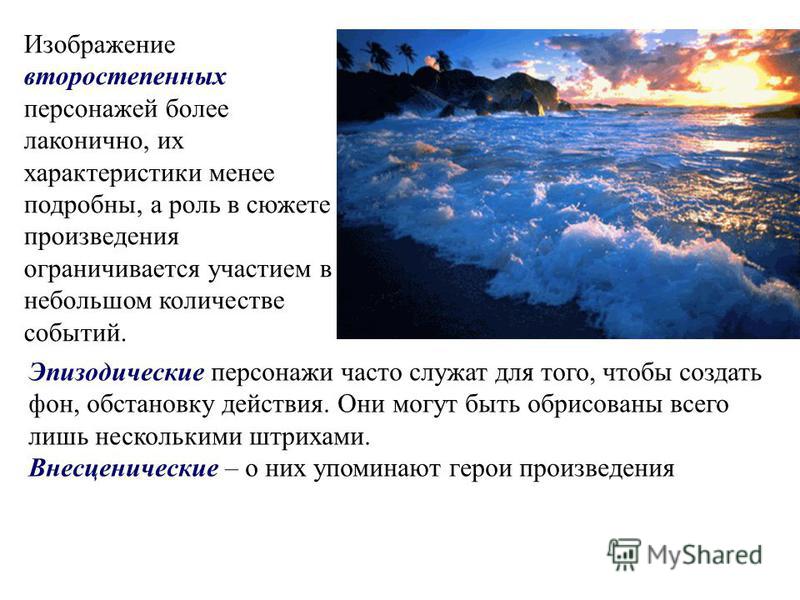 Изображение второстепенных персонажей более лаконично, их характеристики менее подробны, а роль в сюжете произведения ограничивается участием в небольшом количестве событий.

Эпизодические персонажи часто служат для того, чтобы создать фон, обстановку действия. Они могут быть обрисованы всего лишь несколькими штрихами.
Внесценические – о них упоминают герои произведения

MyShared